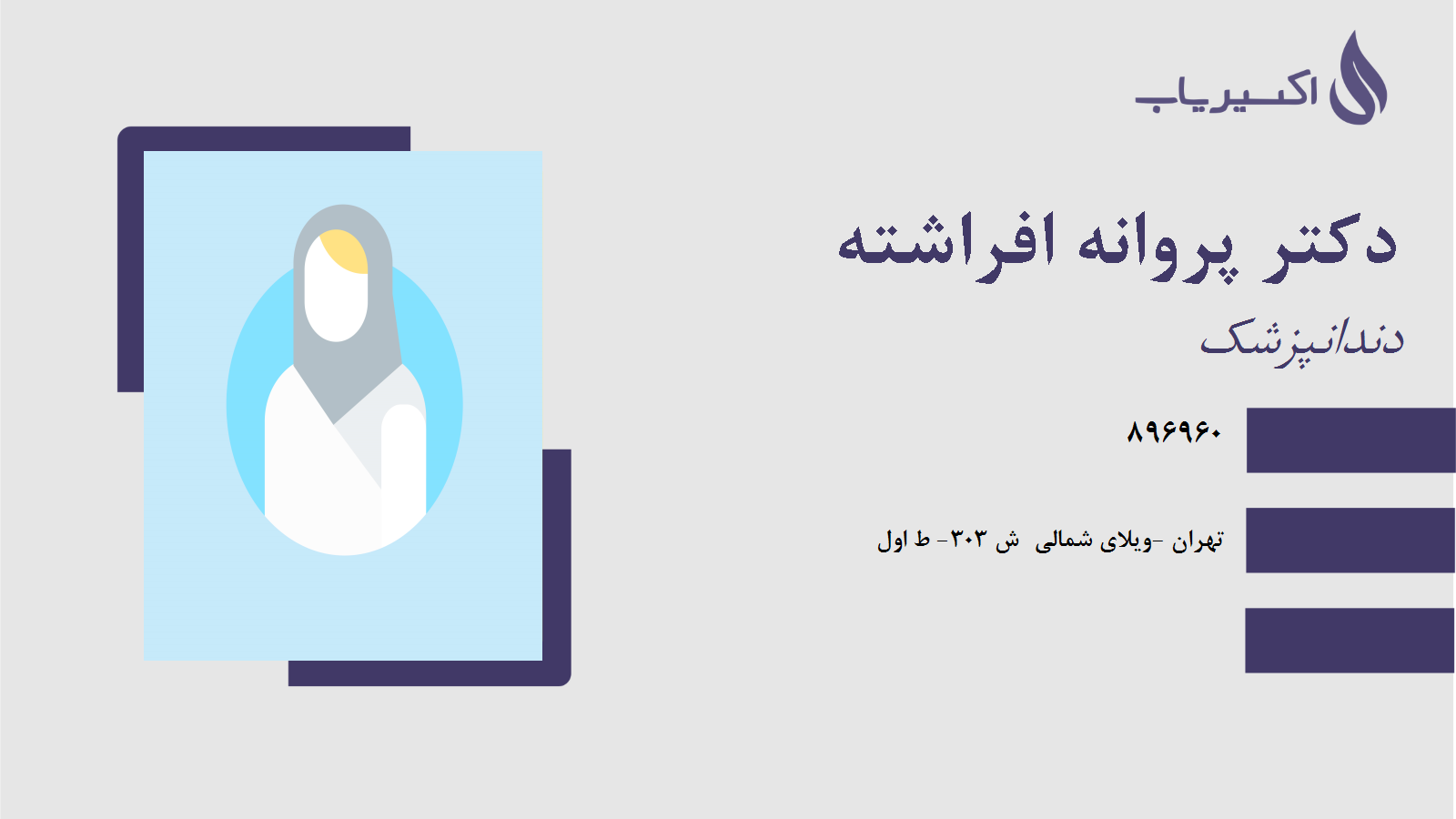 اکسیریاب

دکتر پروانه افراشته

دندانپزشک

۸۹۶۹۶۰

تهران -ویلای شمالی ش ۳۰۳- ط اول